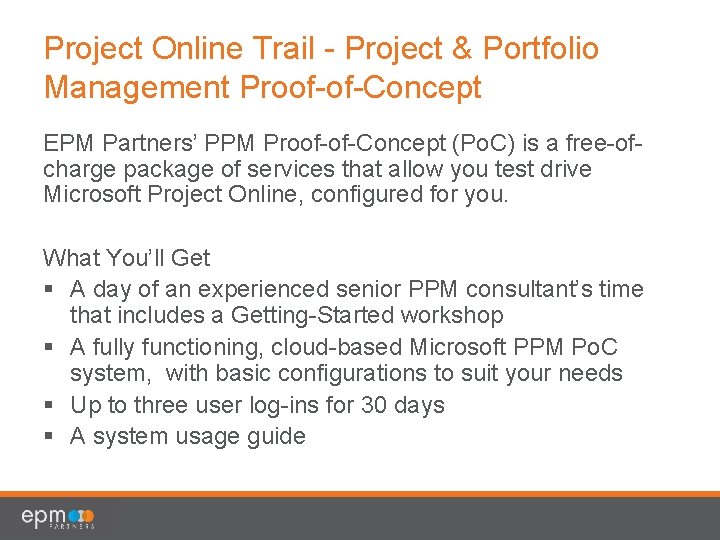 Project Online Trail - Project & Portfolio Management Proof-of-Concept

EPM Partners' PPM Proof-of-Concept (PoC) is a free-of-charge package of services that allow you test drive Microsoft Project Online, configured for you.

What You'll Get
▪ A day of an experienced senior PPM consultant's time that includes a Getting-Started workshop
▪ A fully functioning, cloud-based Microsoft PPM PoC system, with basic configurations to suit your needs
▪ Up to three user log-ins for 30 days
▪ A system usage guide

epm PARTNERS